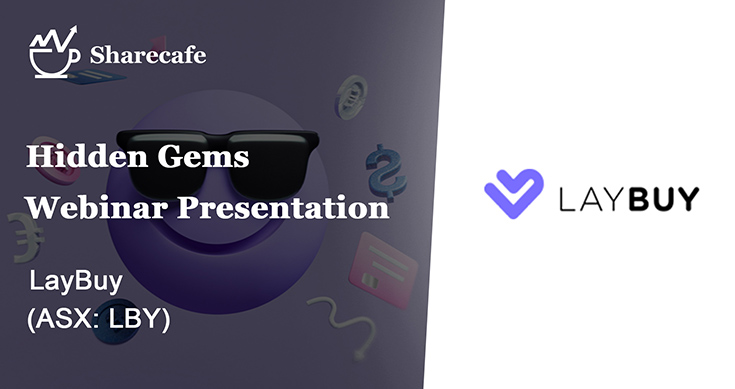 Sharecafe

Hidden Gems
Webinar Presentation

LayBuy
(ASX: LBY)

LAYBUY